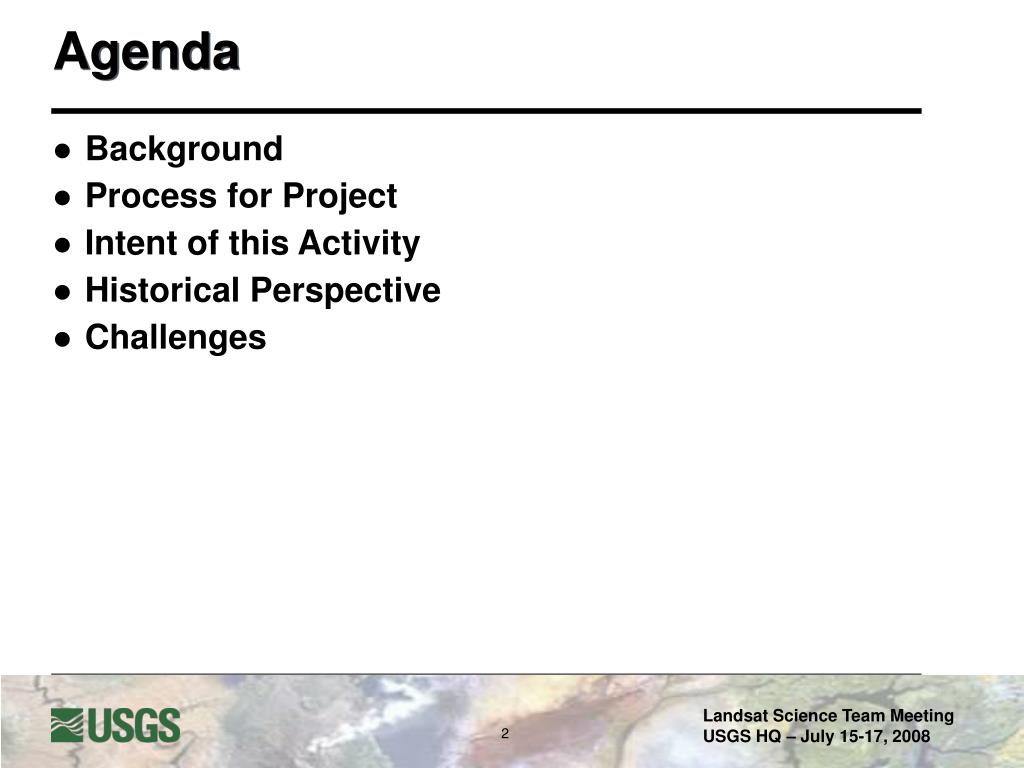 Agenda

- Background
- Process for Project
- Intent of this Activity
- Historical Perspective
- Challenges

USGS

2

Landsat Science Team Meeting
USGS HQ – July 15-17, 2008